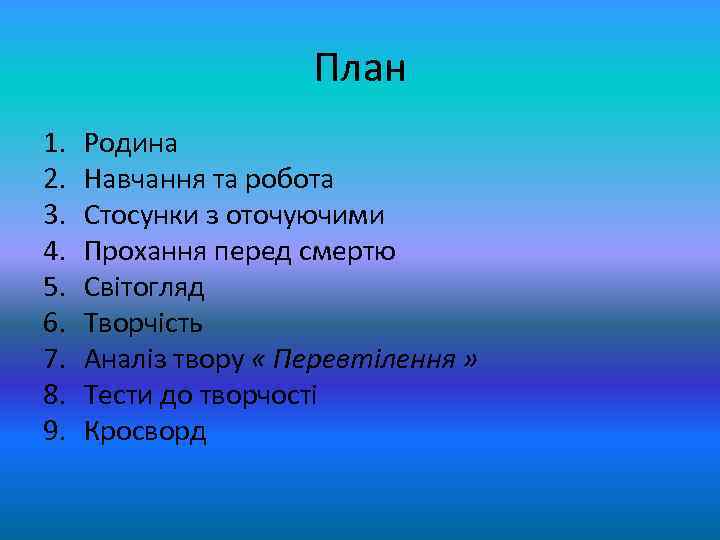 План

1. Родина
2. Навчання та робота
3. Стосунки з оточуючими
4. Прохання перед смертю
5. Світогляд
6. Творчість
7. Аналіз твору « Перевтілення »
8. Тести до творчості
9. Кросворд